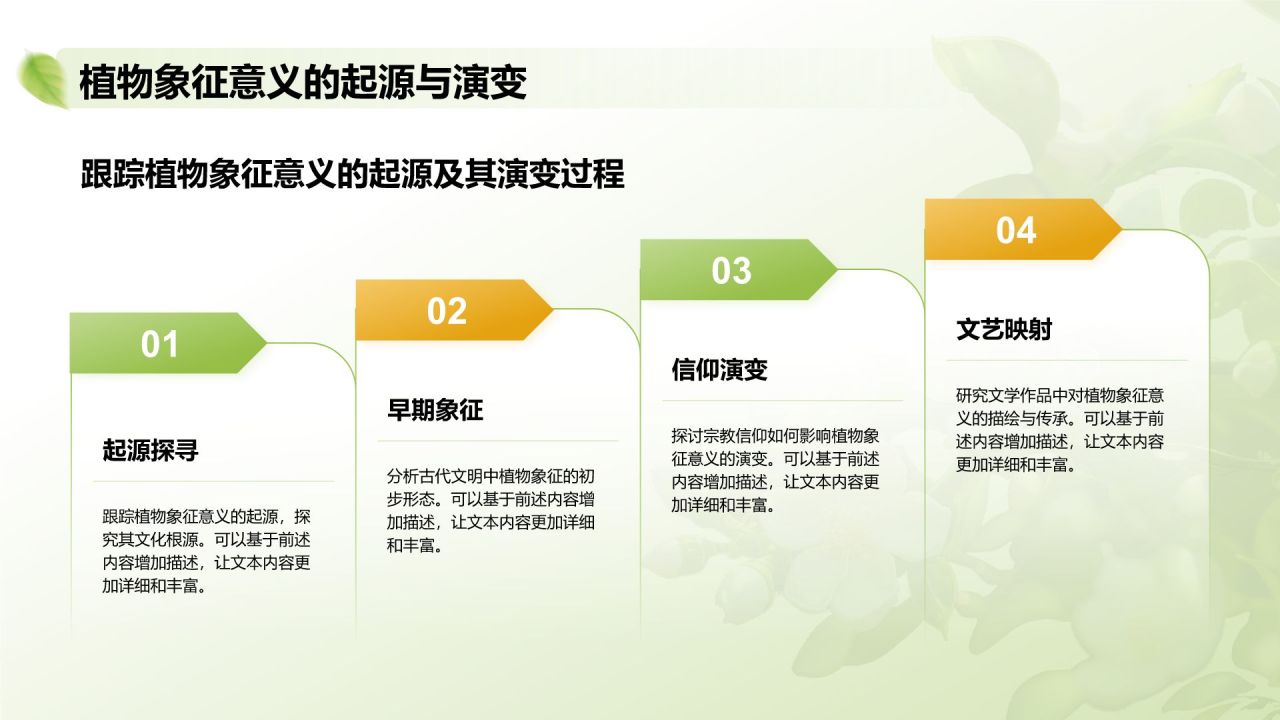 植物象征意义的起源与演变

跟踪植物象征意义的起源及其演变过程

01

起源探寻

跟踪植物象征意义的起源，探究其文化根源。可以基于前述内容增加描述，让文本内容更加详细和丰富。

02

早期象征

分析古代文明中植物象征的初步形态。可以基于前述内容增加描述，让文本内容更加详细和丰富。

03

信仰演变

探讨宗教信仰如何影响植物象征意义的演变。可以基于前述内容增加描述，让文本内容更加详细和丰富。

04

文艺映射

研究文学作品中对植物象征意义的描绘与传承。可以基于前述内容增加描述，让文本内容更加详细和丰富。